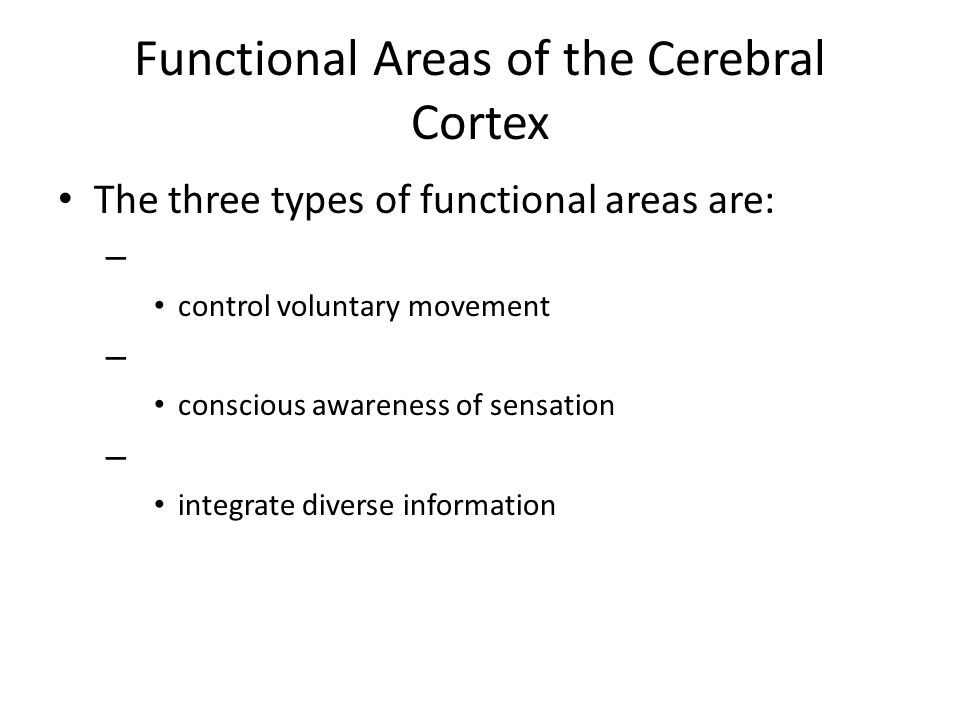 Functional Areas of the Cerebral Cortex

• The three types of functional areas are:
  –
    • control voluntary movement
  –
    • conscious awareness of sensation
  –
    • integrate diverse information